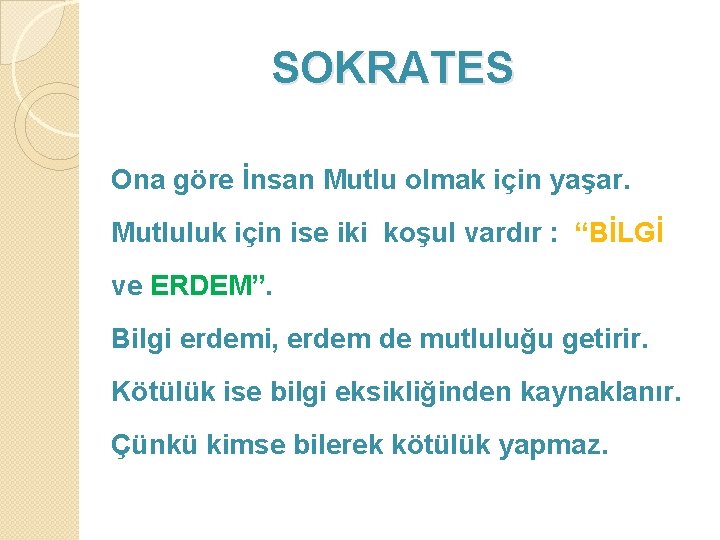 SOKRATES

Ona göre İnsan Mutlu olmak için yaşar.

Mutluluk için ise iki koşul vardır : “BİLGİ ve ERDEM”.

Bilgi erdemi, erdem de mutluluğu getirir.

Kötülük ise bilgi eksikliğinden kaynaklanır.

Çünkü kimse bilerek kötülük yapmaz.